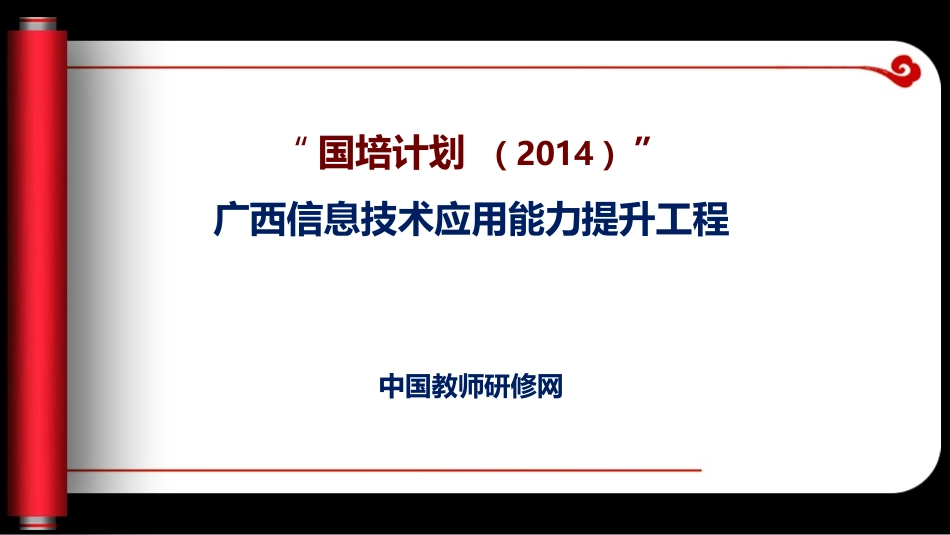 “国培计划 （2014）”
广西信息技术应用能力提升工程

中国教师研修网